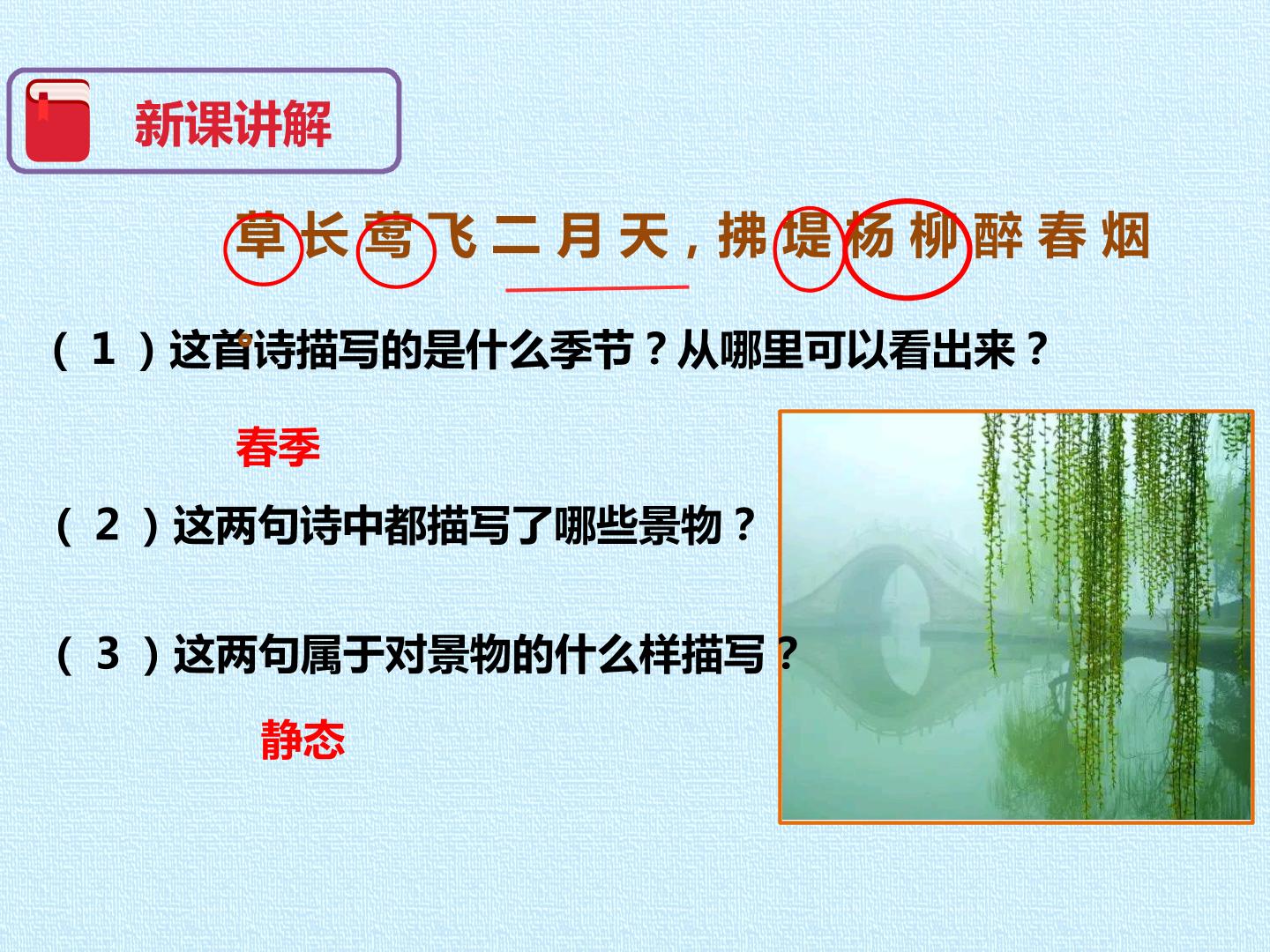 新课讲解

草长莺飞二月天，拂堤杨柳醉春烟

（1）这首诗描写的是什么季节？从哪里可以看出来？

春季

（2）这两句诗中都描写了哪些景物？

（3）这两句属于对景物的什么样描写？

静态